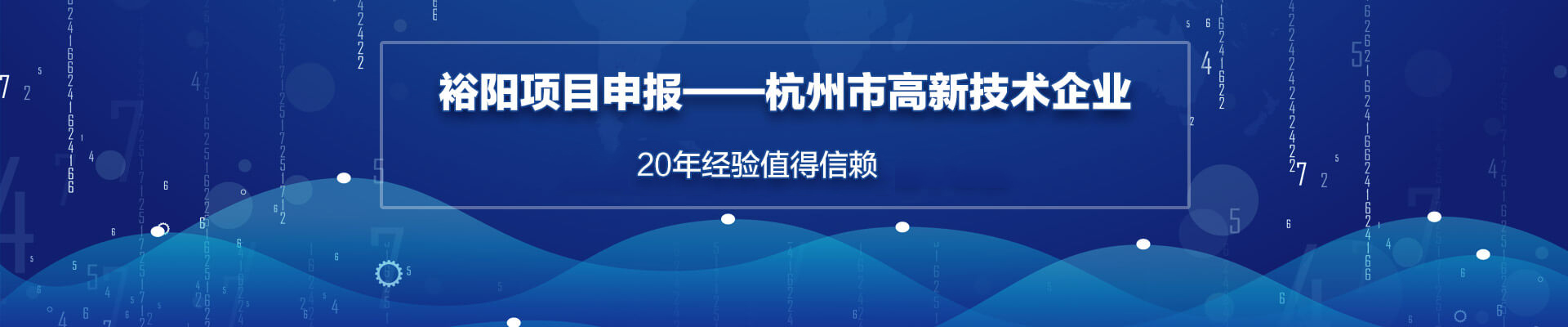 裕阳项目申报——杭州市高新技术企业

20年经验值得信赖